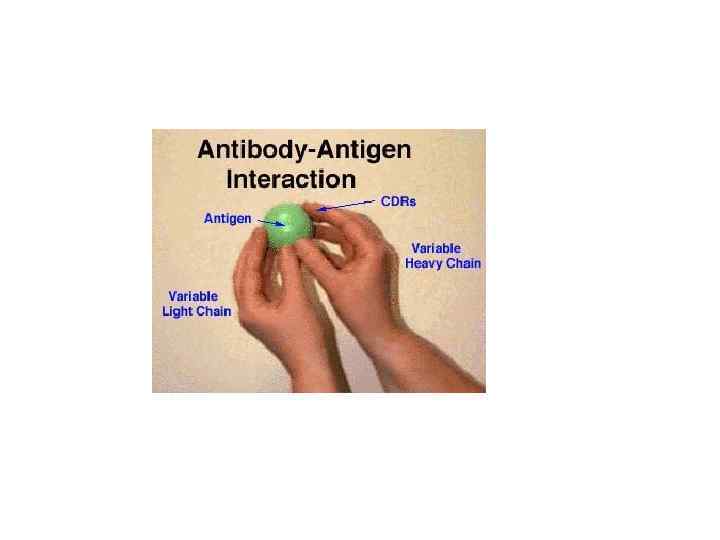 Antibody-Antigen Interaction

CDRs

Antigen

Variable Heavy Chain

Variable Light Chain